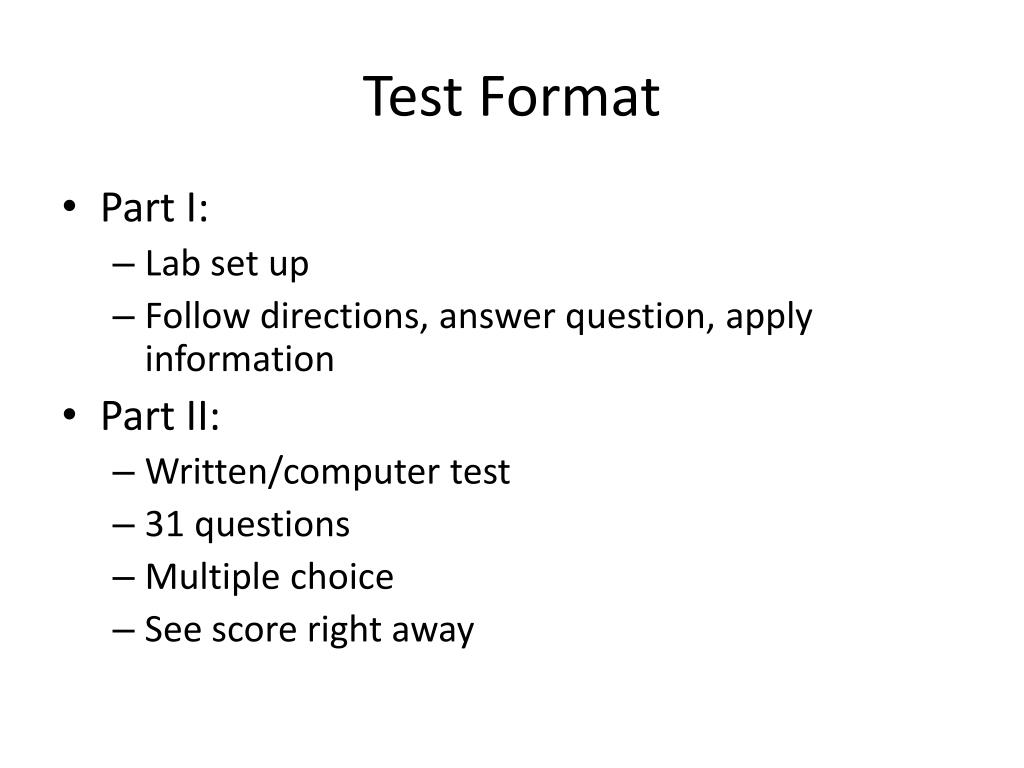 Test Format

• Part I:
– Lab set up
– Follow directions, answer question, apply information
• Part II:
– Written/computer test
– 31 questions
– Multiple choice
– See score right away